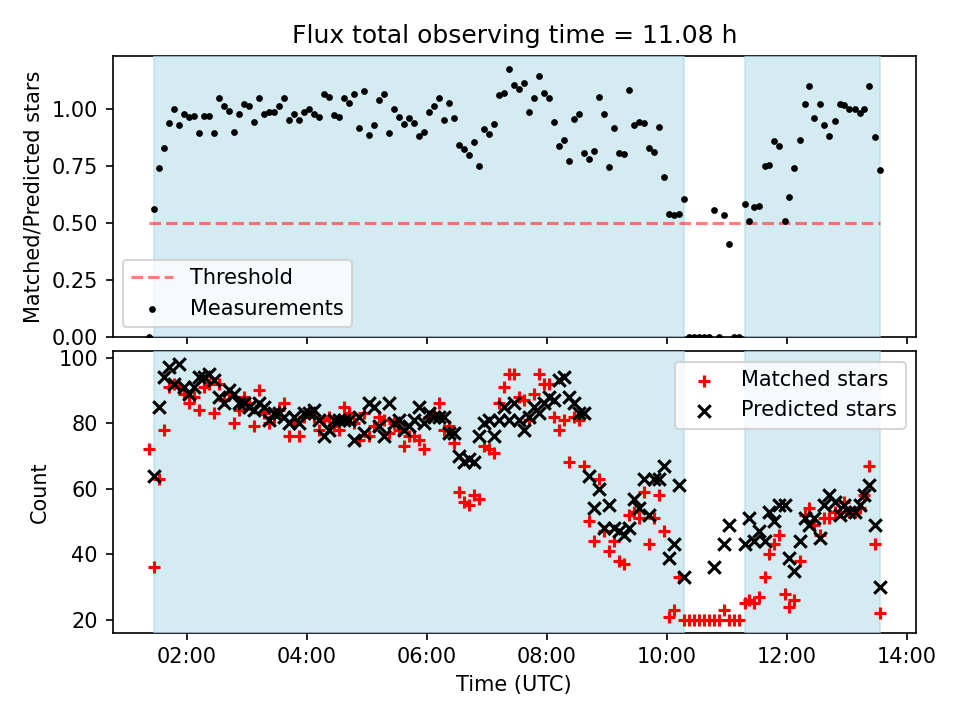 Flux total observing time = 11.08 h

Matched/Predicted stars

1.00
0.75
0.50
0.25
0.00

Threshold
Measurements

Count

100
80
60
40
20

Matched stars
Predicted stars

02:00
04:00
06:00
08:00
10:00
12:00
14:00

Time (UTC)